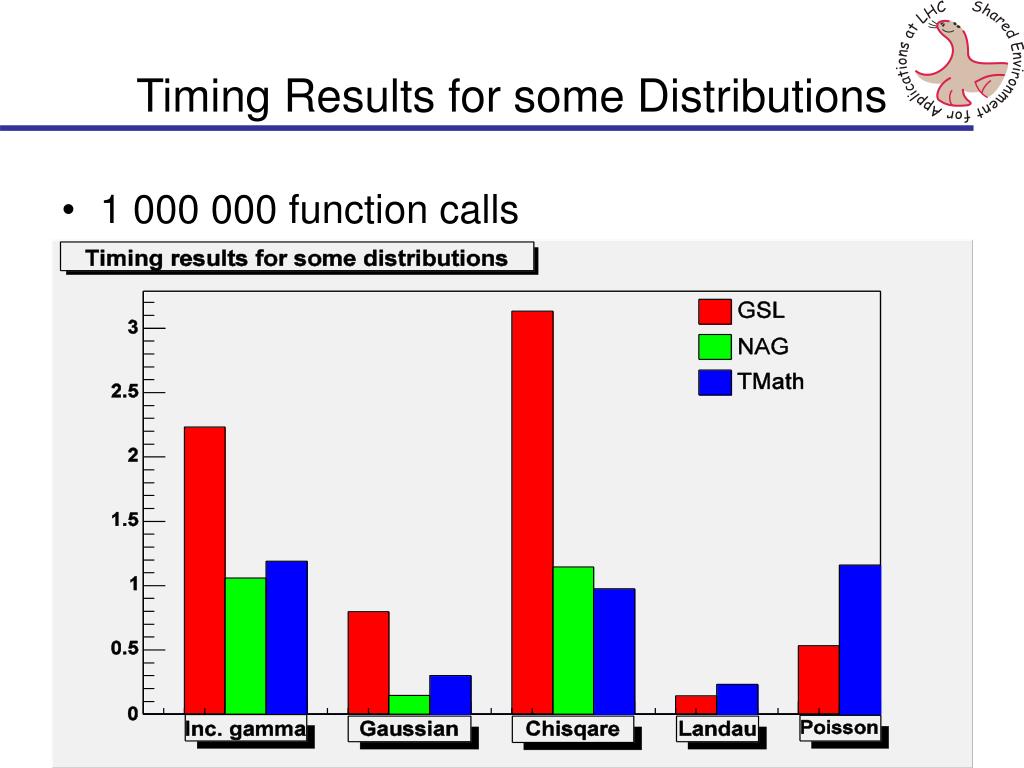 Timing Results for some Distributions

Shared Environment for Applications at LHC

• 1 000 000 function calls

Timing results for some distributions

GSL
NAG
TMath

3
2.5
2
1.5
1
0.5
0

Inc. gamma
Gaussian
Chisqare
Landau
Poisson